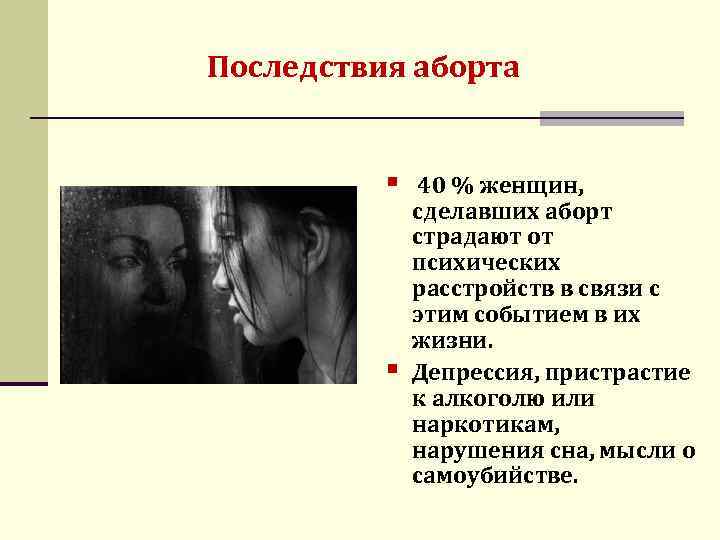 Последствия аборта

- 40 % женщин, сделавших аборт страдают от психических расстройств в связи с этим событием в их жизни.
- Депрессия, пристрастие к алкоголю или наркотикам, нарушения сна, мысли о самоубийстве.